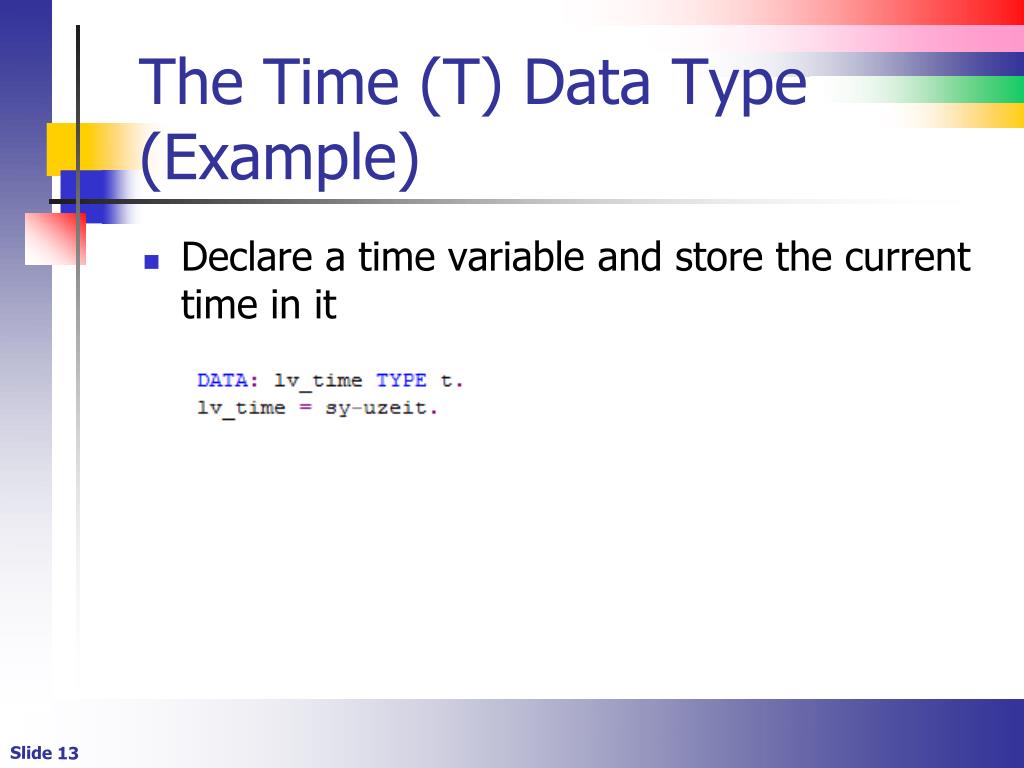 The Time (T) Data Type (Example)

Declare a time variable and store the current time in it

DATA: lv_time TYPE t.
lv_time = sy-uzeit.

Slide 13